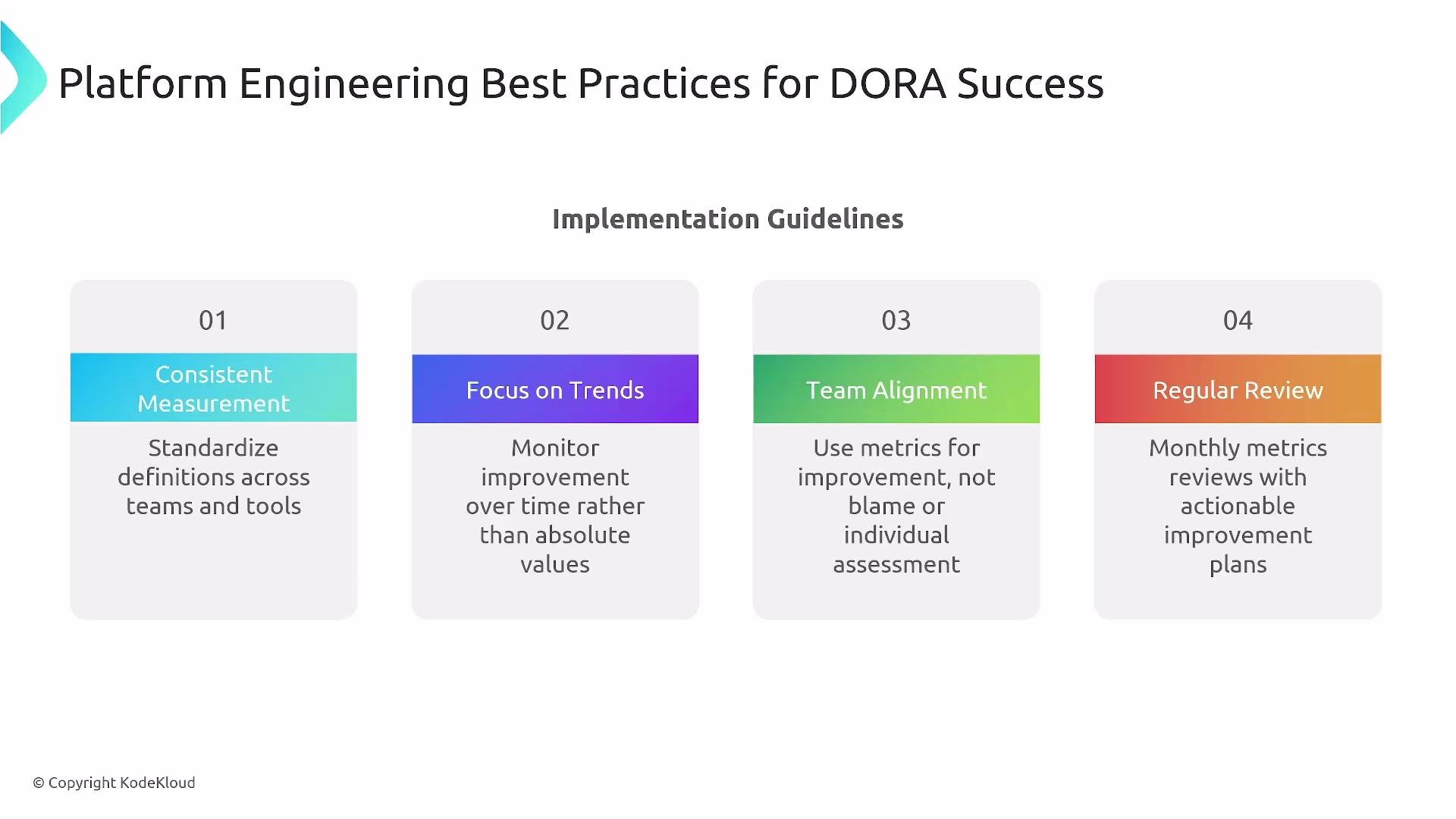 Platform Engineering Best Practices for DORA Success

Implementation Guidelines

01

Consistent Measurement

Standardize definitions across teams and tools

02

Focus on Trends

Monitor improvement over time rather than absolute values

03

Team Alignment

Use metrics for improvement, not blame or individual assessment

04

Regular Review

Monthly metrics reviews with actionable improvement plans

© Copyright KodeKloud